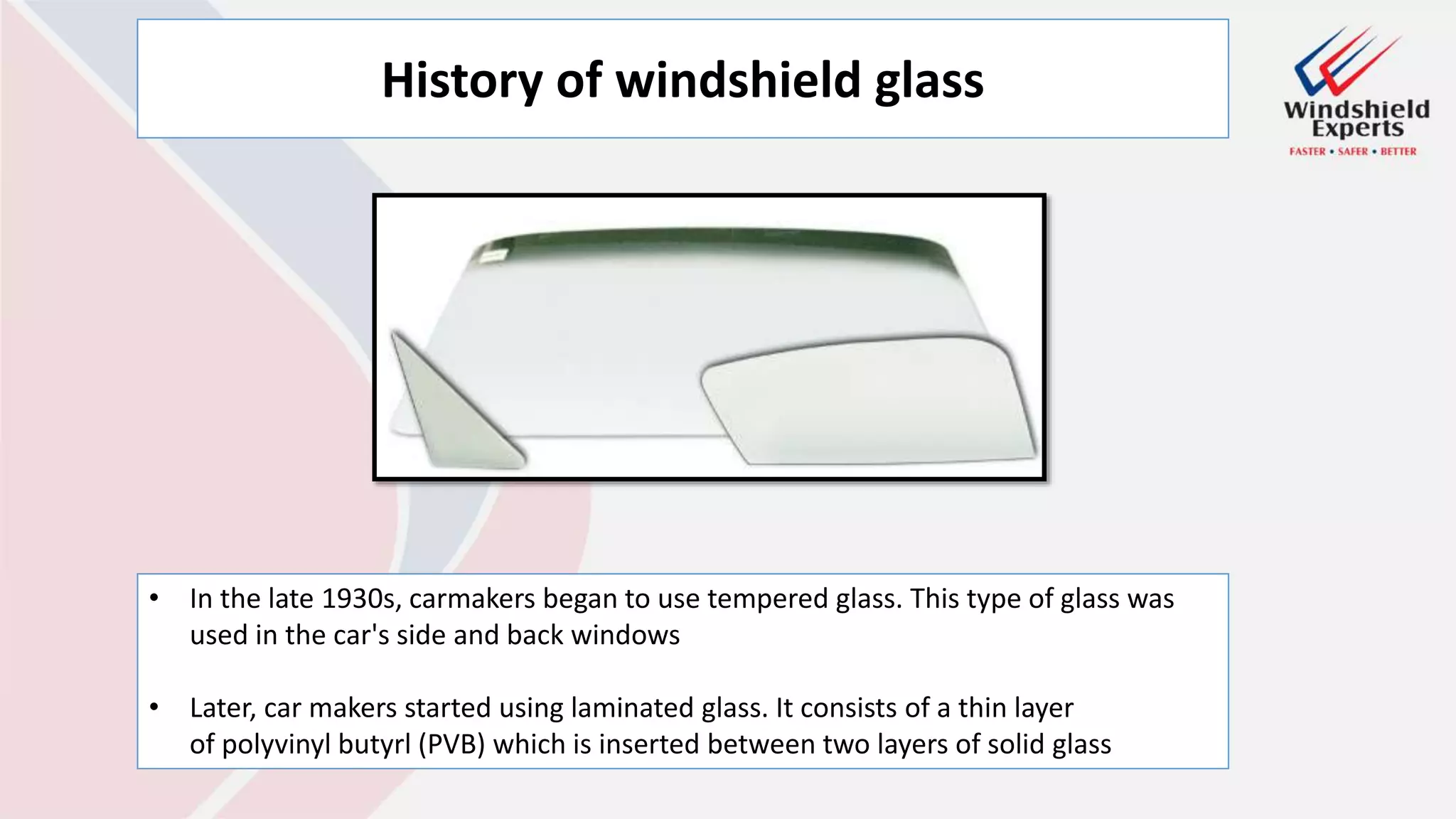 History of windshield glass

Windshield Experts
FASTER • SAFER • BETTER

• In the late 1930s, carmakers began to use tempered glass. This type of glass was used in the car's side and back windows

• Later, car makers started using laminated glass. It consists of a thin layer of polyvinyl butyrl (PVB) which is inserted between two layers of solid glass